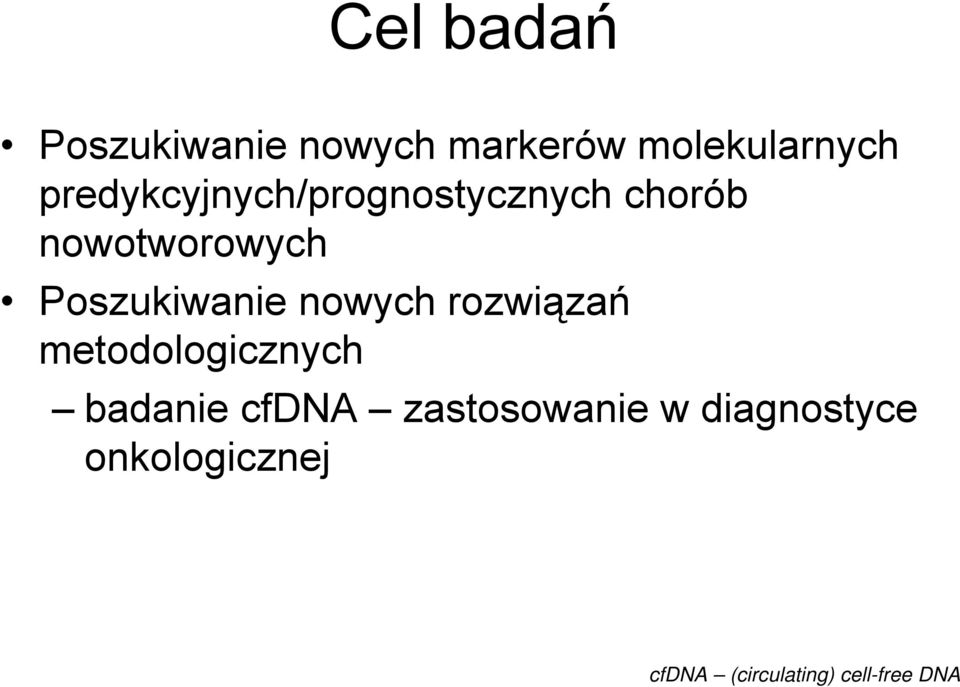 Cel badań

• Poszukiwanie nowych markerów molekularnych predykcyjnych/prognostycznych chorób nowotworowych
• Poszukiwanie nowych rozwiązań metodologicznych
– badanie cfDNA – zastosowanie w diagnostyce onkologicznej

cfDNA – (circulating) cell-free DNA